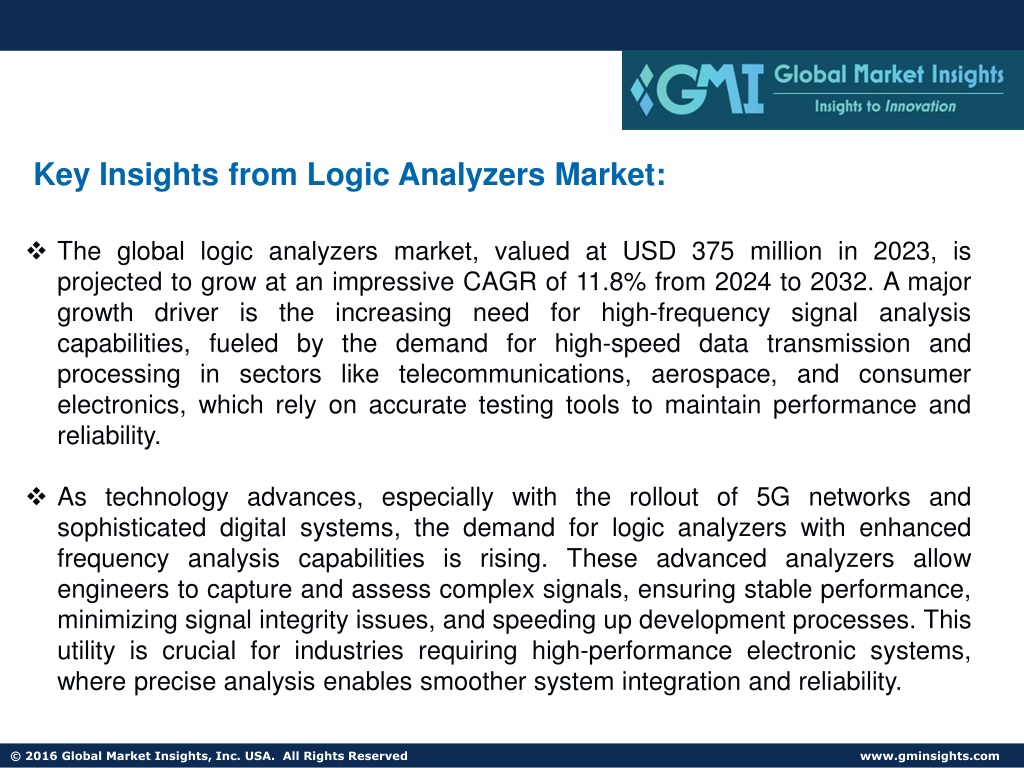 GMI Global Market Insights
Insights to Innovation

Key Insights from Logic Analyzers Market:

❖ The global logic analyzers market, valued at USD 375 million in 2023, is projected to grow at an impressive CAGR of 11.8% from 2024 to 2032. A major growth driver is the increasing need for high-frequency signal analysis capabilities, fueled by the demand for high-speed data transmission and processing in sectors like telecommunications, aerospace, and consumer electronics, which rely on accurate testing tools to maintain performance and reliability.

❖ As technology advances, especially with the rollout of 5G networks and sophisticated digital systems, the demand for logic analyzers with enhanced frequency analysis capabilities is rising. These advanced analyzers allow engineers to capture and assess complex signals, ensuring stable performance, minimizing signal integrity issues, and speeding up development processes. This utility is crucial for industries requiring high-performance electronic systems, where precise analysis enables smoother system integration and reliability.

© 2016 Global Market Insights, Inc. USA. All Rights Reserved

www.gminsights.com